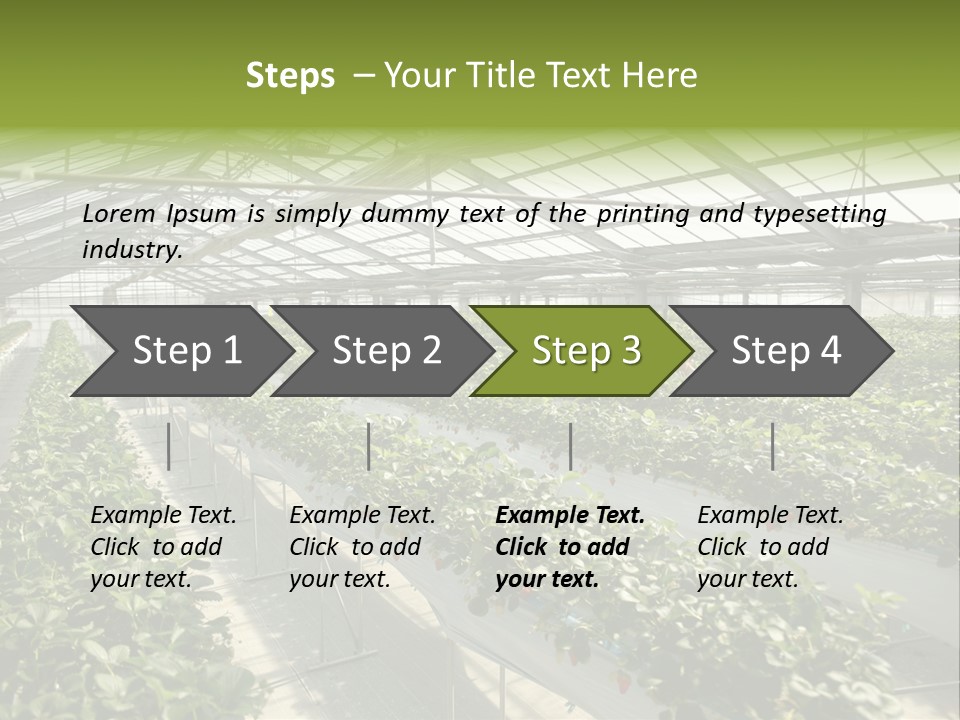 Steps – Your Title Text Here

Lorem Ipsum is simply dummy text of the printing and typesetting industry.

Step 1

Step 2

Step 3

Step 4

Example Text. Click to add your text.

Example Text. Click to add your text.

Example Text. Click to add your text.

Example Text. Click to add your text.